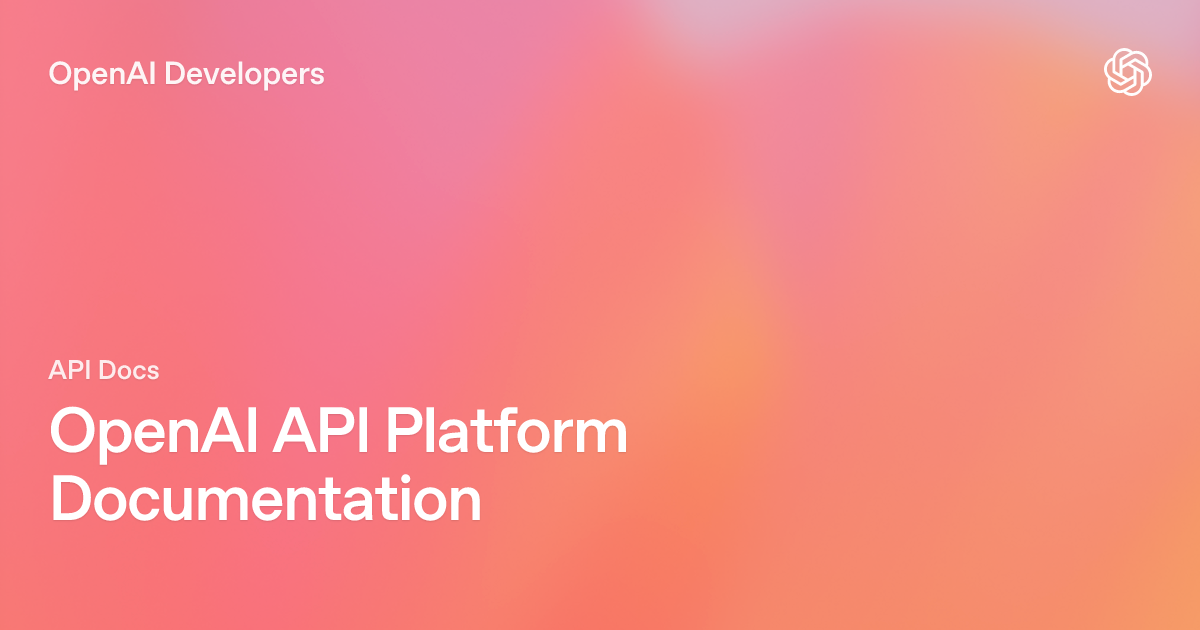 OpenAI Developers

API Docs

OpenAI API Platform Documentation